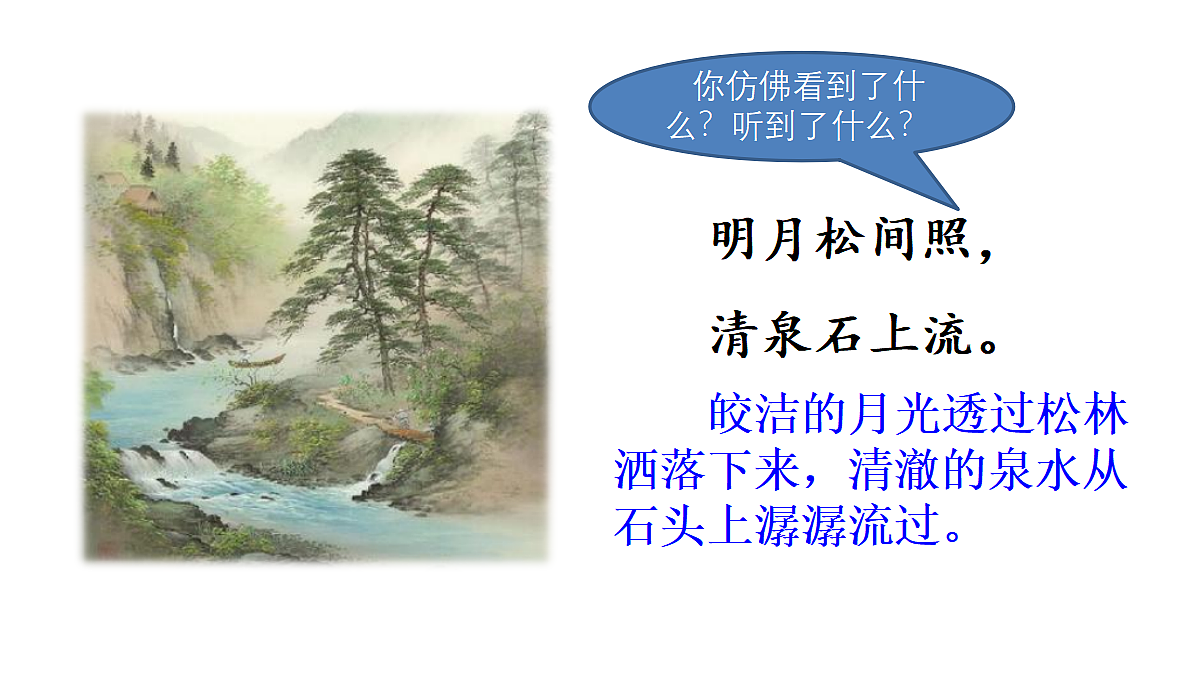 你仿佛看到了什么？听到了什么？

明月松间照，

清泉石上流。

皎洁的月光透过松林洒落下来，清澈的泉水从石头上潺潺流过。